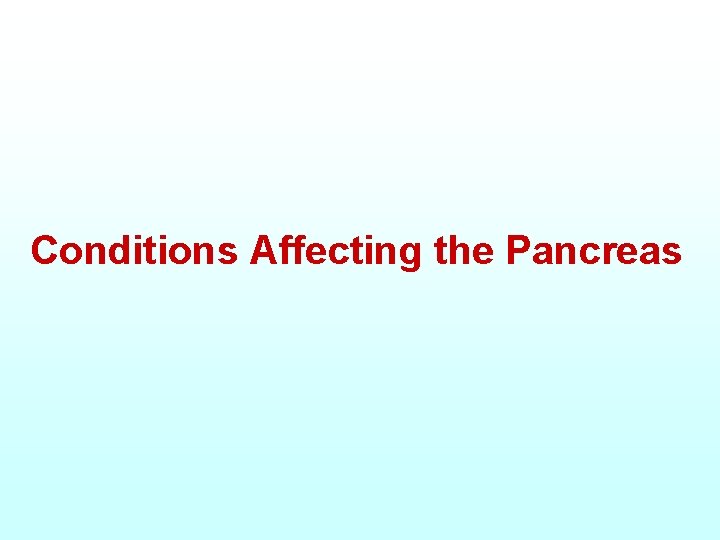 Conditions Affecting the Pancreas